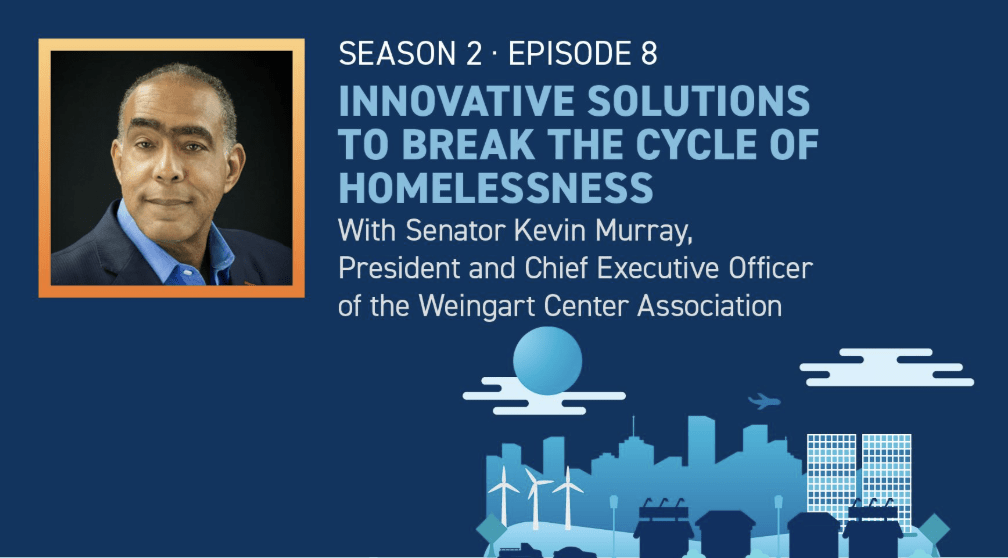 SEASON 2 · EPISODE 8

INNOVATIVE SOLUTIONS TO BREAK THE CYCLE OF HOMELESSNESS

With Senator Kevin Murray, President and Chief Executive Officer of the Weingart Center Association